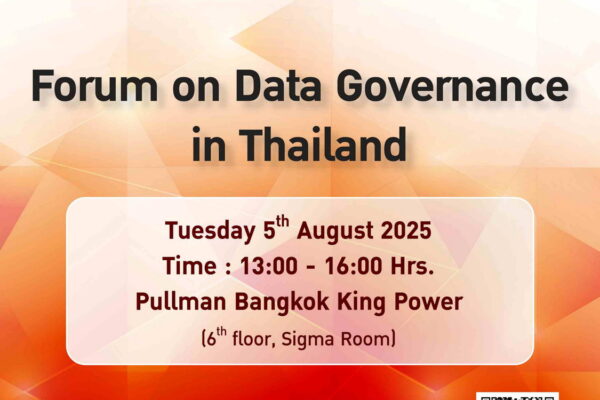 Forum on Data Governance in Thailand

Tuesday 5$^{th}$ August 2025
Time : 13:00 - 16:00 Hrs.
Pullman Bangkok King Power
(6$^{th}$ floor, Sigma Room)